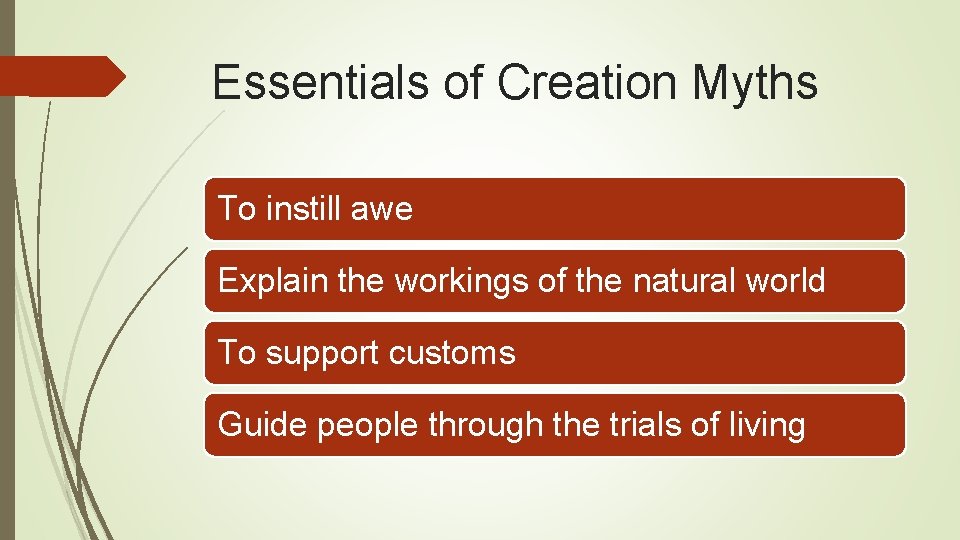 Essentials of Creation Myths

To instill awe

Explain the workings of the natural world

To support customs

Guide people through the trials of living